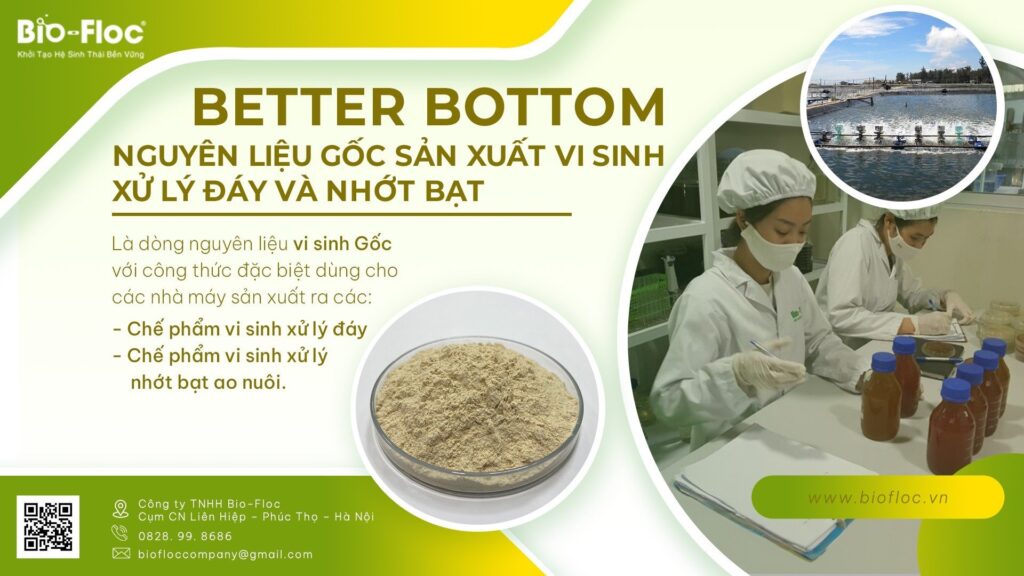 Bio-Floc
Khởi Tạo Hệ Sinh Thái Bền Vững

BETTER BOTTOM
NGUYÊN LIỆU GỐC SẢN XUẤT VI SINH XỬ LÝ ĐÁY VÀ NHỚT BẠT

Là dòng nguyên liệu vi sinh Gốc với công thức đặc biệt dùng cho các nhà máy sản xuất ra các:
- Chế phẩm vi sinh xử lý đáy
- Chế phẩm vi sinh xử lý nhớt bạt ao nuôi.

Công ty TNHH Bio-Floc
Cụm CN Liên Hiệp - Phúc Thọ - Hà Nội
0828. 99. 8686
biofloccompany@gmail.com

www.biofloc.vn